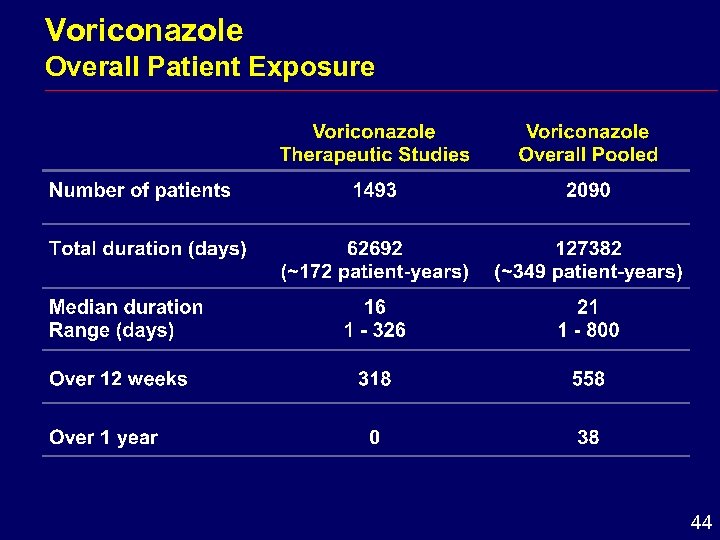 Voriconazole
Overall Patient Exposure

| | Voriconazole Therapeutic Studies | Voriconazole Overall Pooled |
|---|---|---|
| Number of patients | 1493 | 2090 |
| Total duration (days) | 62692 (~172 patient-years) | 127382 (~349 patient-years) |
| Median duration Range (days) | 16 1 - 326 | 21 1 - 800 |
| Over 12 weeks | 318 | 558 |
| Over 1 year | 0 | 38 |

44